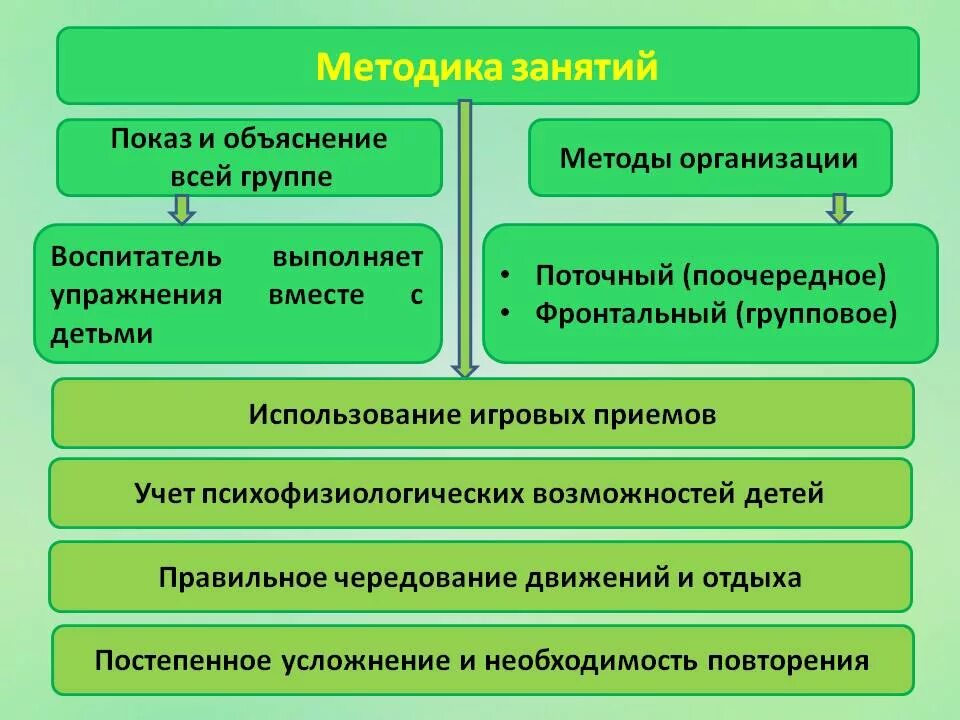 Методика занятий

Показ и объяснение всей группе

Воспитатель выполняет упражнения вместе с детьми

Методы организации

• Поточный (поочередное)
• Фронтальный (групповое)

Использование игровых приемов

Учет психофизиологических возможностей детей

Правильное чередование движений и отдыха

Постепенное усложнение и необходимость повторения